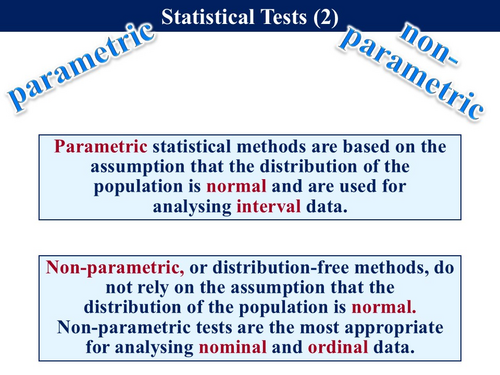 Statistical Tests (2)

parametric

non-parametric

Parametric statistical methods are based on the assumption that the distribution of the population is normal and are used for analysing interval data.

Non-parametric, or distribution-free methods, do not rely on the assumption that the distribution of the population is normal. Non-parametric tests are the most appropriate for analysing nominal and ordinal data.